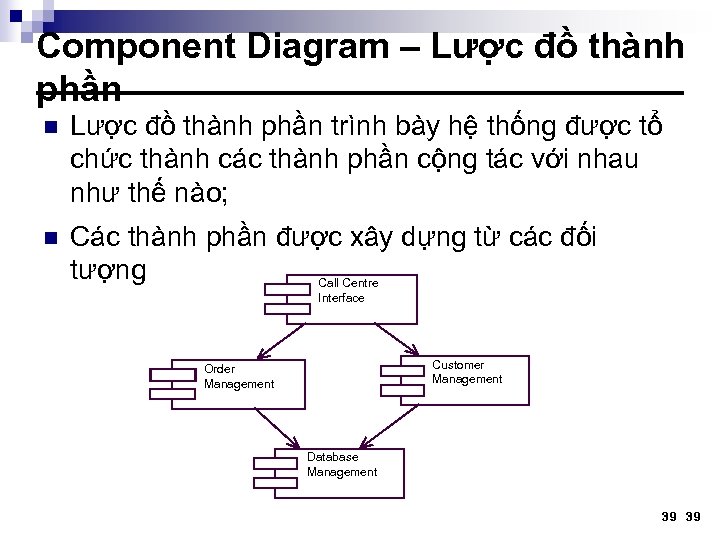 Component Diagram – Lược đồ thành phần

Lược đồ thành phần trình bày hệ thống được tổ chức thành các thành phần cộng tác với nhau như thế nào;

Các thành phần được xây dựng từ các đối tượng

Call Centre Interface

Order Management

Customer Management

Database Management

39 39